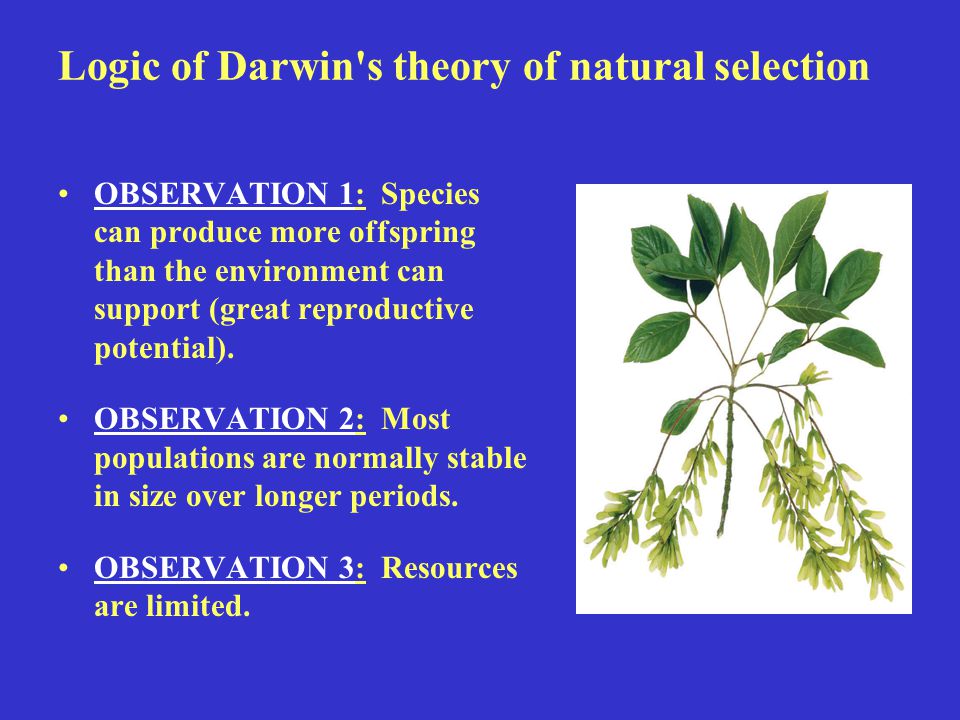 Logic of Darwin's theory of natural selection

• OBSERVATION 1: Species can produce more offspring than the environment can support (great reproductive potential).

• OBSERVATION 2: Most populations are normally stable in size over longer periods.

• OBSERVATION 3: Resources are limited.